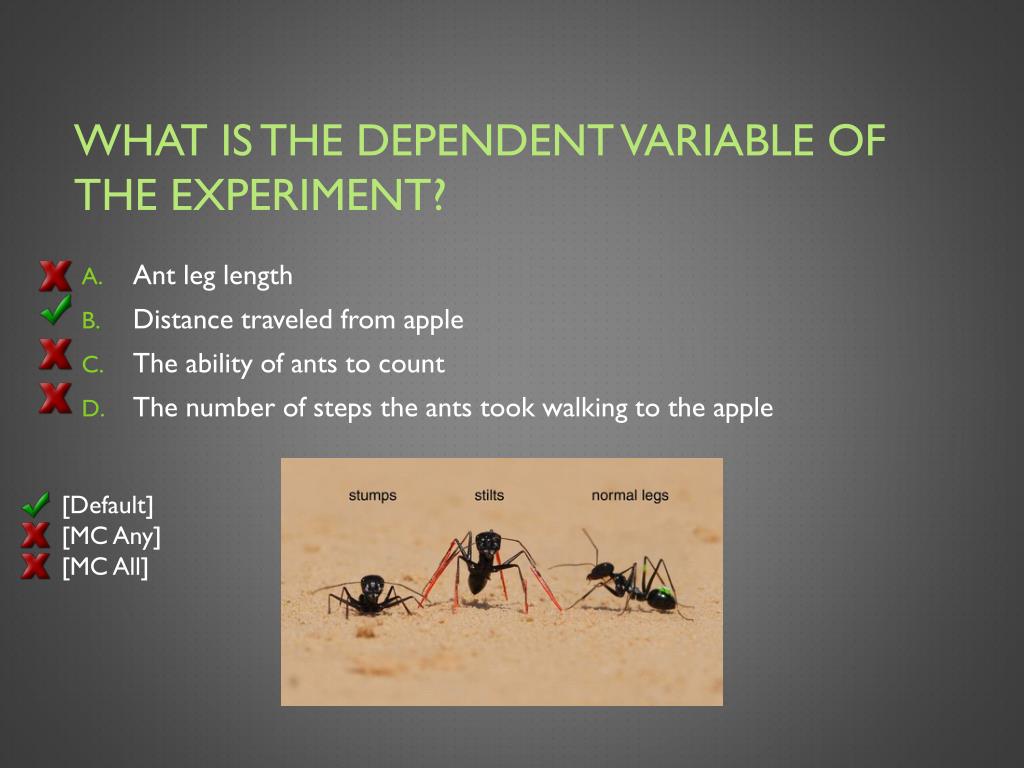 WHAT IS THE DEPENDENT VARIABLE OF THE EXPERIMENT?

A. Ant leg length
B. Distance traveled from apple
C. The ability of ants to count
D. The number of steps the ants took walking to the apple

[Default]
[MC Any]
[MC All]

stumps
stilts
normal legs